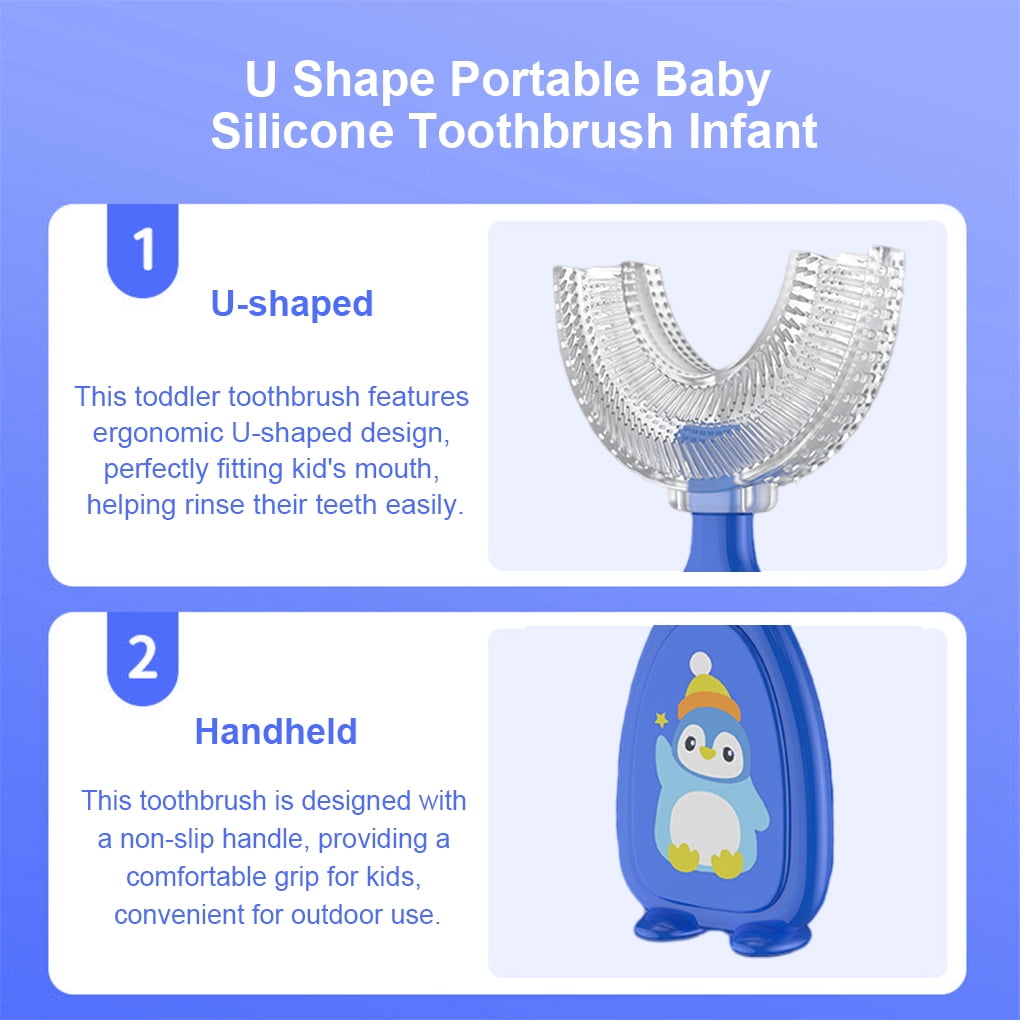 U Shape Portable Baby Silicone Toothbrush Infant

1

U-shaped

This toddler toothbrush features ergonomic U-shaped design, perfectly fitting kid's mouth, helping rinse their teeth easily.

2

Handheld

This toothbrush is designed with a non-slip handle, providing a comfortable grip for kids, convenient for outdoor use.